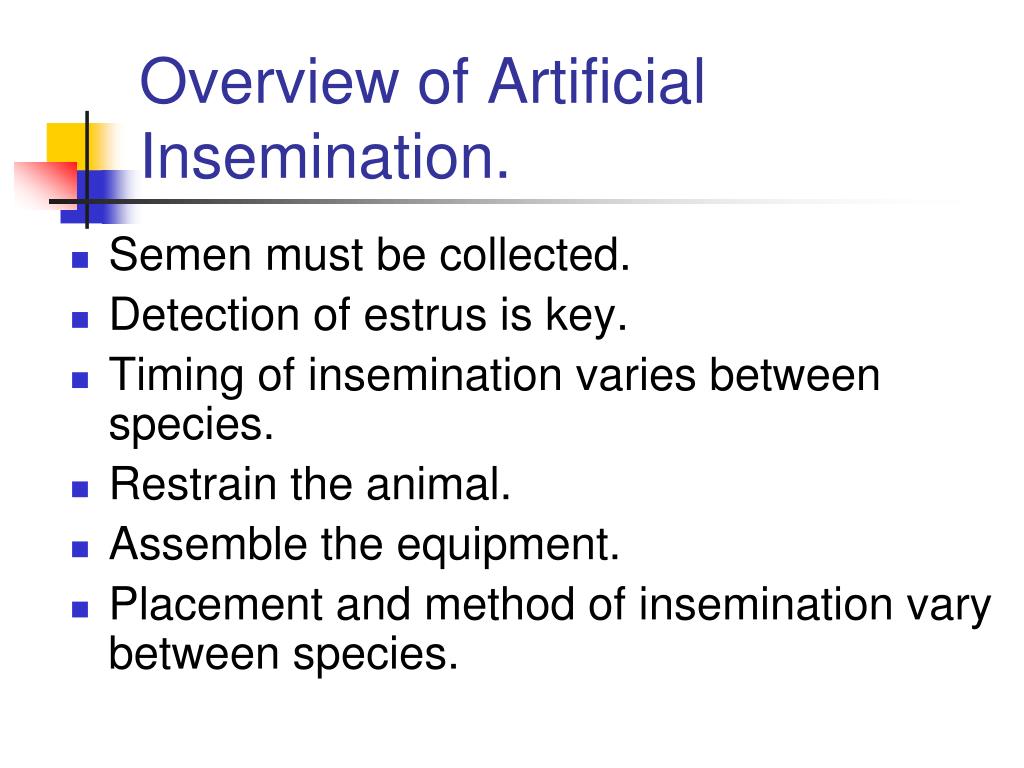 Overview of Artificial Insemination.

- Semen must be collected.
- Detection of estrus is key.
- Timing of insemination varies between species.
- Restrain the animal.
- Assemble the equipment.
- Placement and method of insemination vary between species.